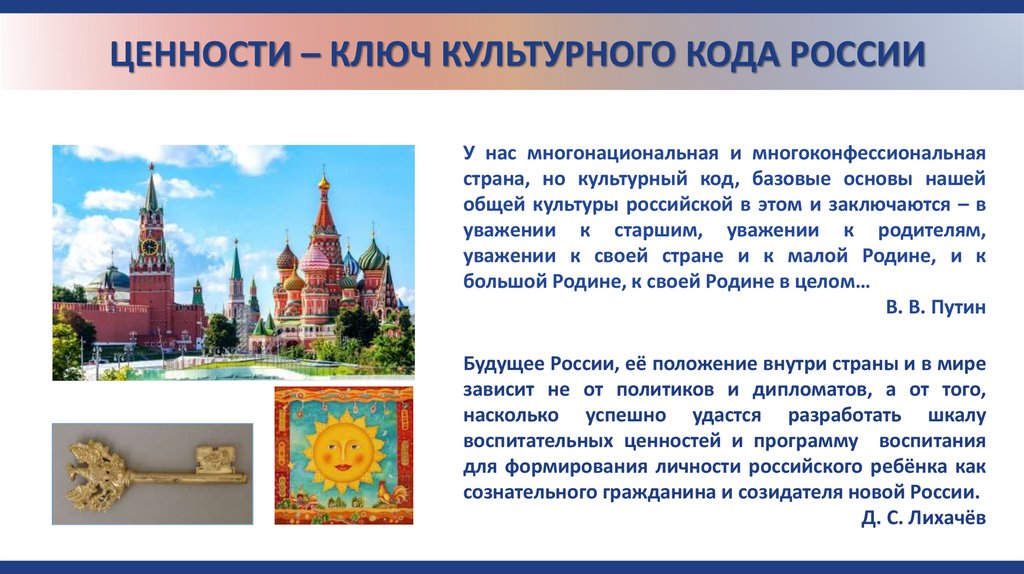 ЦЕННОСТИ – КЛЮЧ КУЛЬТУРНОГО КОДА РОССИИ

У нас многонациональная и многоконфессиональная страна, но культурный код, базовые основы нашей общей культуры российской в этом и заключаются – в уважении к старшим, уважении к родителям, уважении к своей стране и к малой Родине, и к большой Родине, к своей Родине в целом…

В. В. Путин

Будущее России, её положение внутри страны и в мире зависит не от политиков и дипломатов, а от того, насколько успешно удастся разработать шкалу воспитательных ценностей и программу воспитания для формирования личности российского ребёнка как сознательного гражданина и созидателя новой России.

Д. С. Лихачёв